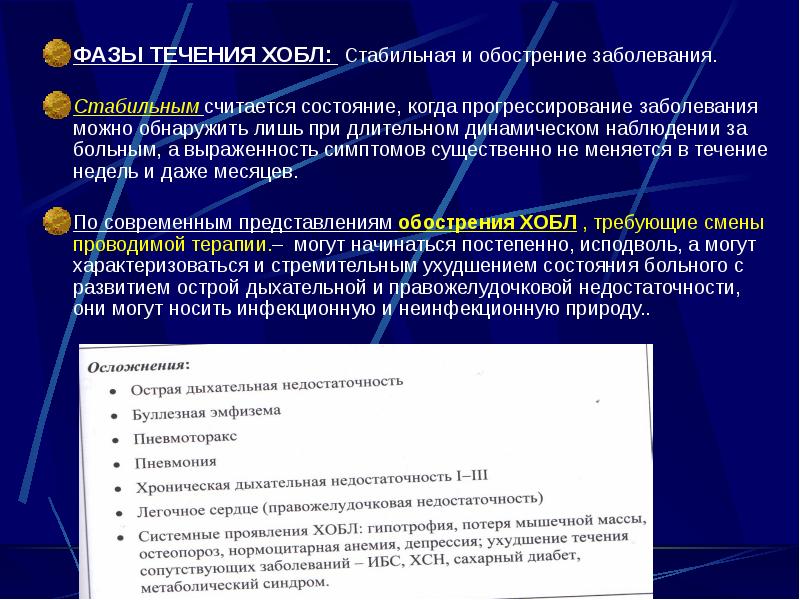 ФАЗЫ ТЕЧЕНИЯ ХОБЛ: Стабильная и обострение заболевания.

Стабильным считается состояние, когда прогрессирование заболевания можно обнаружить лишь при длительном динамическом наблюдении за больным, а выраженность симптомов существенно не меняется в течение недель и даже месяцев.

По современным представлениям обострения ХОБЛ , требующие смены проводимой терапии.– могут начинаться постепенно, исподволь, а могут характеризоваться и стремительным ухудшением состояния больного с развитием острой дыхательной и правожелудочковой недостаточности, они могут носить инфекционную и неинфекционную природу..

Осложнения:
• Острая дыхательная недостаточность
• Буллезная эмфизема
• Пневмоторакс
• Пневмония
• Хроническая дыхательная недостаточность I–III
• Легочное сердце (правожелудочковая недостаточность)
• Системные проявления ХОБЛ: гипотрофия, потеря мышечной массы, остеопороз, нормоцитарная анемия, депрессия; ухудшение течения сопутствующих заболеваний – ИБС, ХСН, сахарный диабет, метаболический синдром.